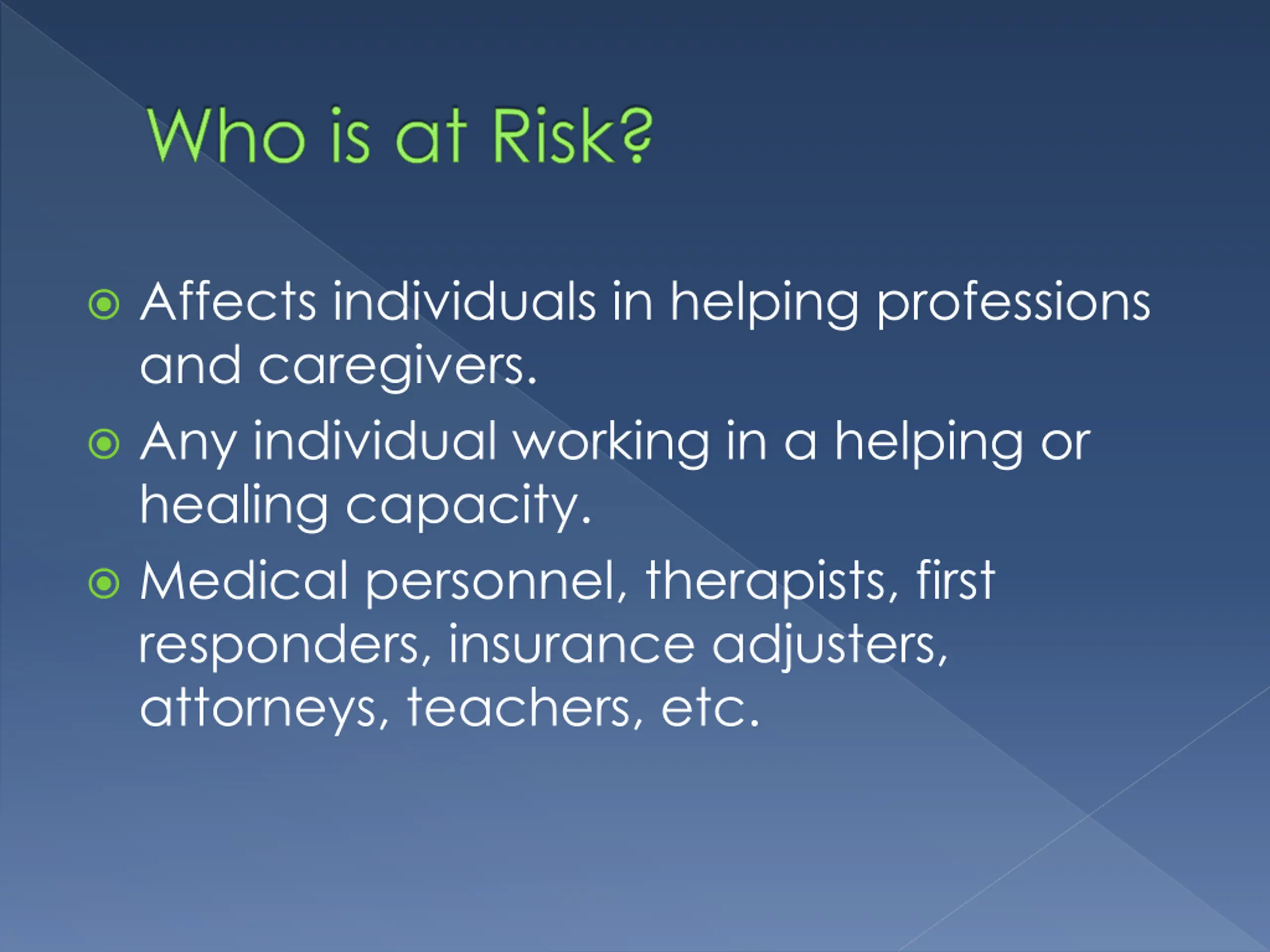 Who is at Risk?

Affects individuals in helping professions and caregivers.

Any individual working in a helping or healing capacity.

Medical personnel, therapists, first responders, insurance adjusters, attorneys, teachers, etc.